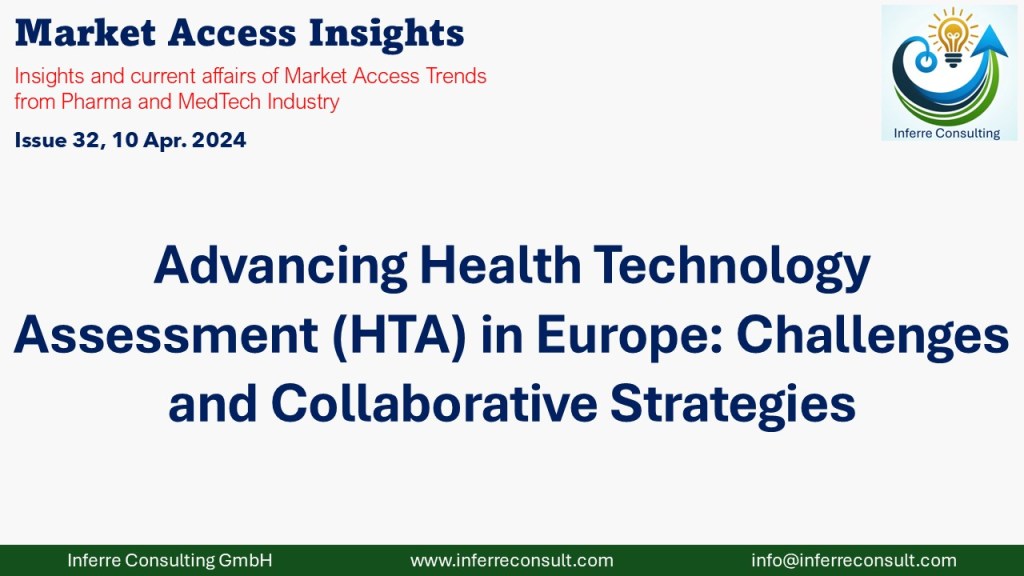 Market Access Insights

Insights and current affairs of Market Access Trends from Pharma and MedTech Industry

Issue 32, 10 Apr. 2024

Inferre Consulting

Advancing Health Technology Assessment (HTA) in Europe: Challenges and Collaborative Strategies

Inferre Consulting GmbH www.inferreconsult.com info@inferreconsult.com